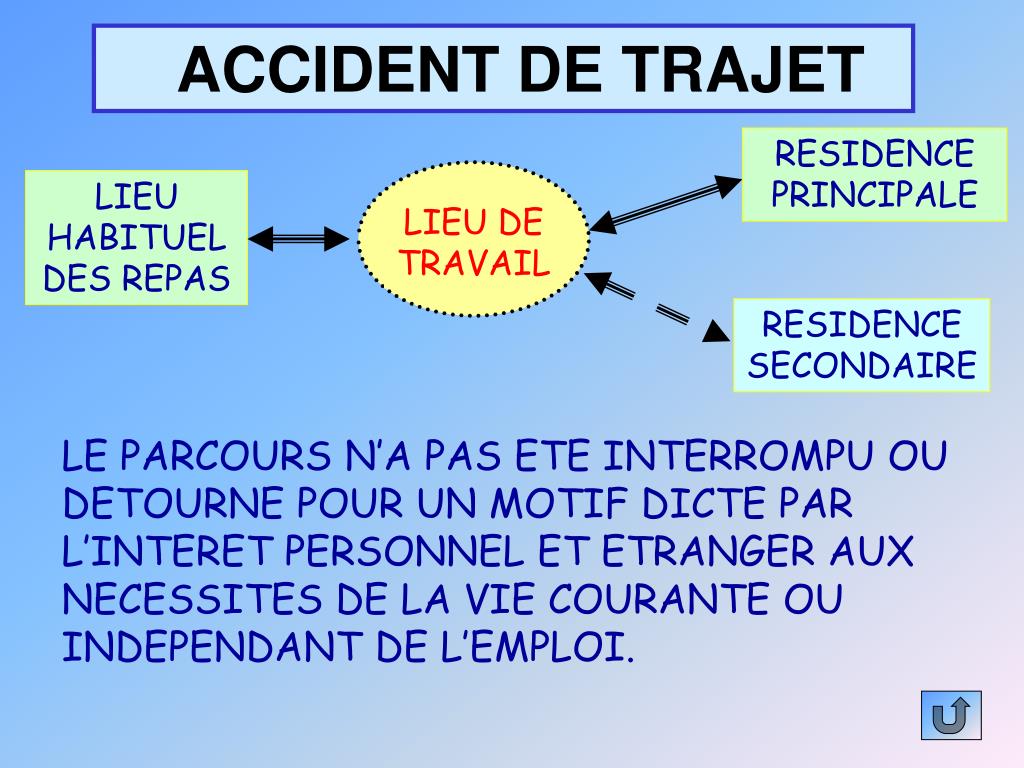 ACCIDENT DE TRAJET

LIEU HABITUEL DES REPAS

LIEU DE TRAVAIL

RESIDENCE PRINCIPALE

RESIDENCE SECONDAIRE

LE PARCOURS N'A PAS ETE INTERROMPU OU DETOURNE POUR UN MOTIF DICTE PAR L'INTERET PERSONNEL ET ETRANGER AUX NECESSITES DE LA VIE COURANTE OU INDEPENDANT DE L'EMPLOI.